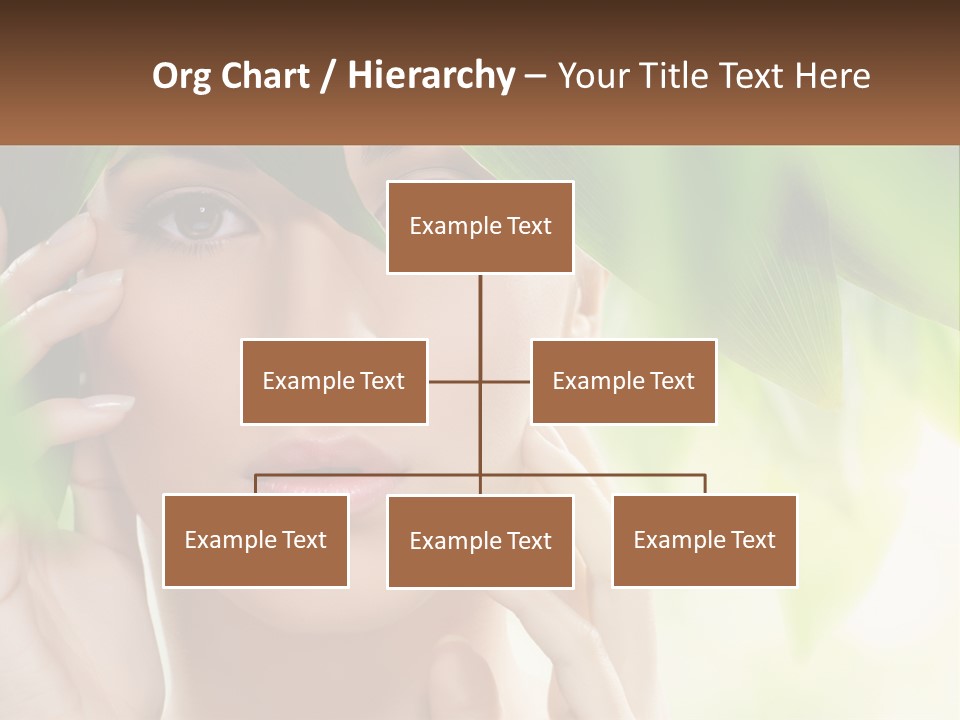 Org Chart / Hierarchy – Your Title Text Here

Example Text

Example Text

Example Text

Example Text

Example Text

Example Text